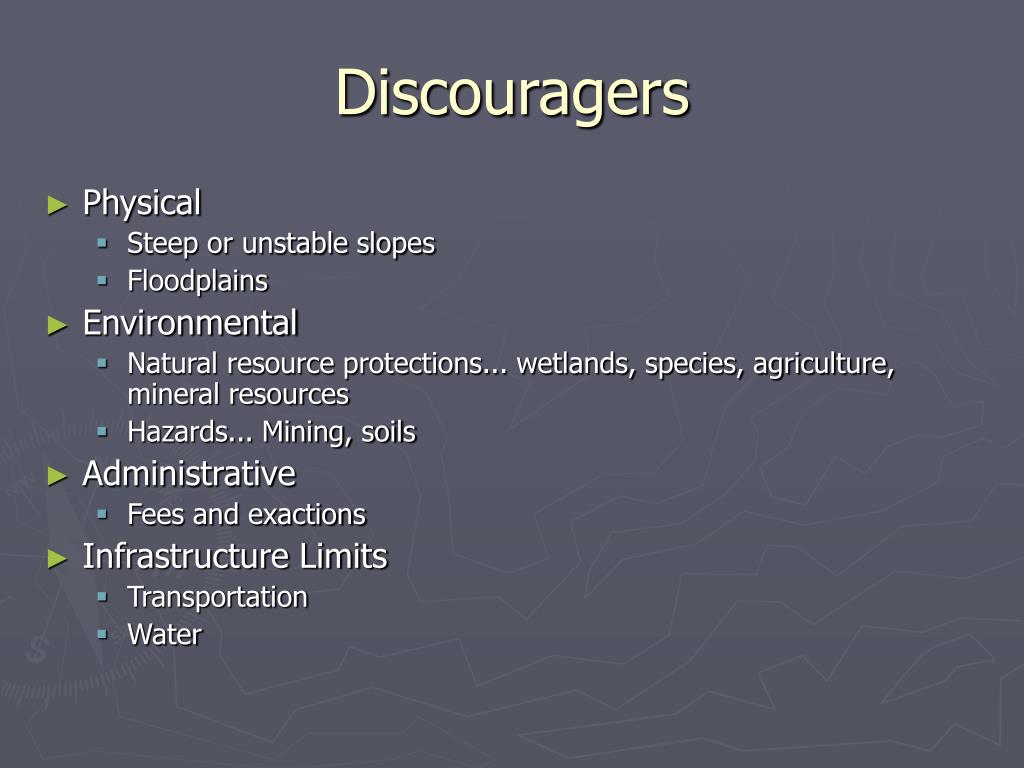 Discouragers

► Physical
▪ Steep or unstable slopes
▪ Floodplains
► Environmental
▪ Natural resource protections... wetlands, species, agriculture, mineral resources
▪ Hazards... Mining, soils
► Administrative
▪ Fees and exactions
► Infrastructure Limits
▪ Transportation
▪ Water